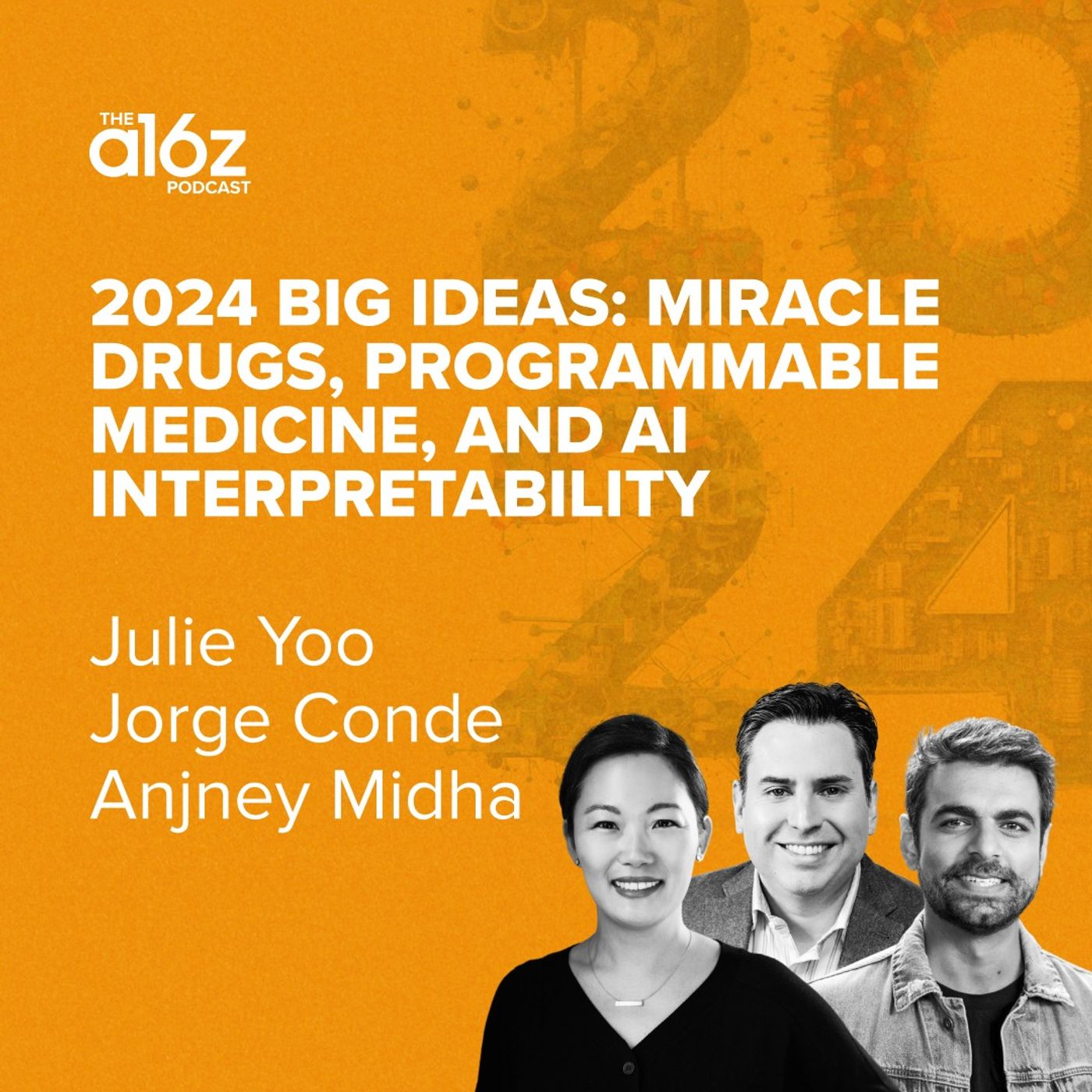 THE a16z PODCAST

2024 BIG IDEAS: MIRACLE DRUGS, PROGRAMMABLE MEDICINE, AND AI INTERPRETABILITY

Julie Yoo
Jorge Conde
Anjney Midha